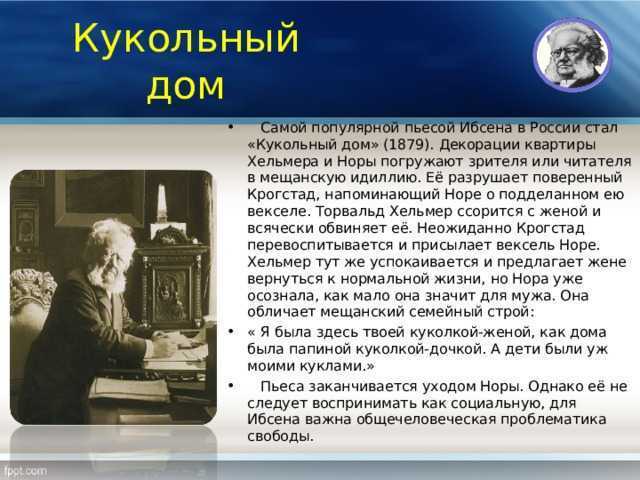 Кукольный дом

• Самой популярной пьесой Ибсена в России стал «Кукольный дом» (1879). Декорации квартиры Хельмера и Норы погружают зрителя или читателя в мещанскую идиллию. Её разрушает поверенный Крогстад, напоминающий Норе о подделанном ею векселе. Торвальд Хельмер ссорится с женой и всячески обвиняет её. Неожиданно Крогстад перевоспитывается и присылает вексель Норе. Хельмер тут же успокаивается и предлагает жене вернуться к нормальной жизни, но Нора уже осознала, как мало она значит для мужа. Она обличает мещанский семейный строй:

• « Я была здесь твоей куколкой-женой, как дома была папиной куколкой-дочкой. А дети были уж моими куклами.»

• Пьеса заканчивается уходом Норы. Однако её не следует воспринимать как социальную, для Ибсена важна общечеловеческая проблематика свободы.

fppt.com